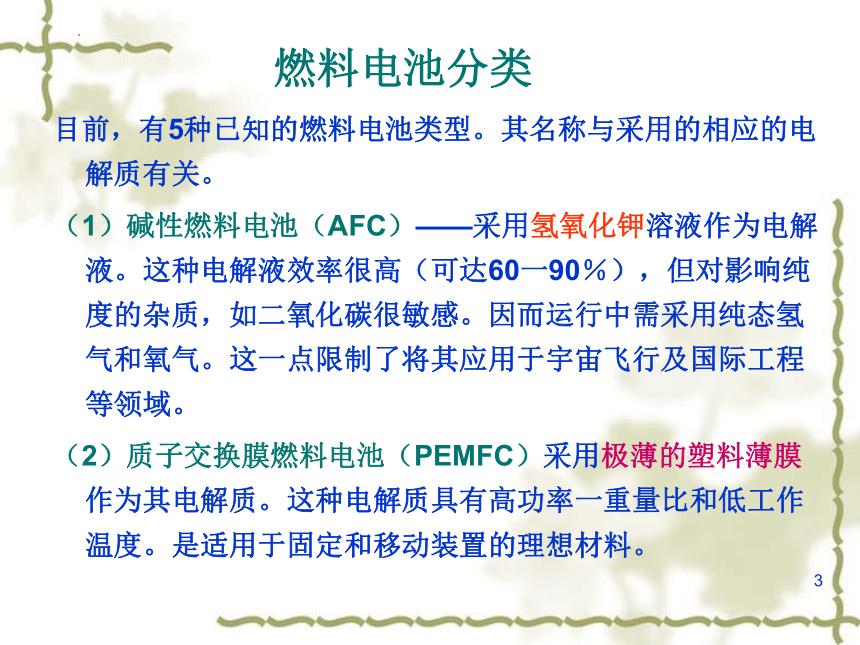 燃料电池分类

目前，有5种已知的燃料电池类型。其名称与采用的相应的电解质有关。

（1）碱性燃料电池（AFC）——采用氢氧化钾溶液作为电解液。这种电解液效率很高（可达60一90％），但对影响纯度的杂质，如二氧化碳很敏感。因而运行中需采用纯态氢气和氧气。这一点限制了将其应用于宇宙飞行及国际工程等领域。

（2）质子交换膜燃料电池（PEMFC）采用极薄的塑料薄膜作为其电解质。这种电解质具有高功率一重量比和低工作温度。是适用于固定和移动装置的理想材料。

3